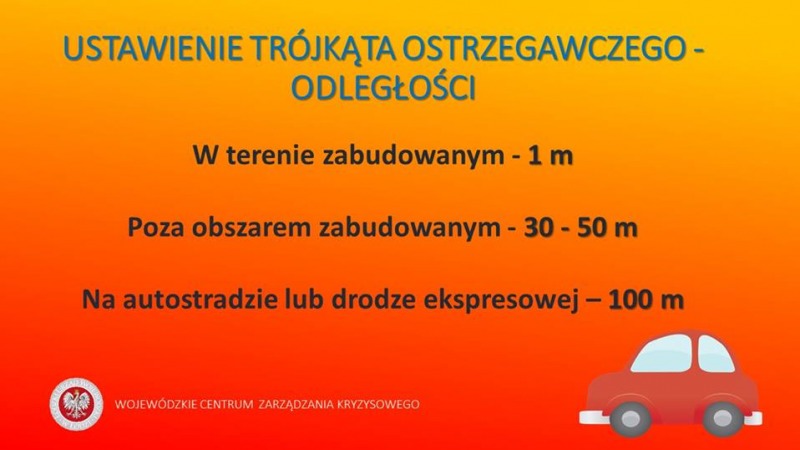 USTAWIENIE TRÓJKĄTA OSTRZEGAWCZEGO - ODLEGŁOŚCI

W terenie zabudowanym - 1 m

Poza obszarem zabudowanym - 30 - 50 m

Na autostradzie lub drodze ekspresowej – 100 m

WOJEWÓDZKIE CENTRUM ZARZĄDZANIA KRYZYSOWEGO